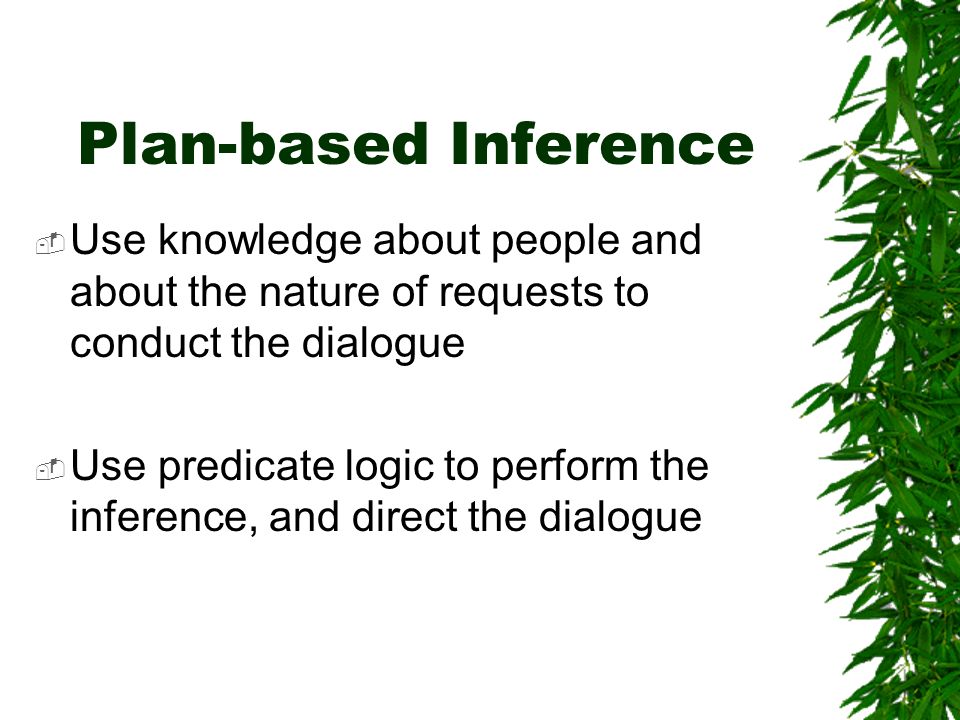 Plan-based Inference

Use knowledge about people and about the nature of requests to conduct the dialogue

Use predicate logic to perform the inference, and direct the dialogue